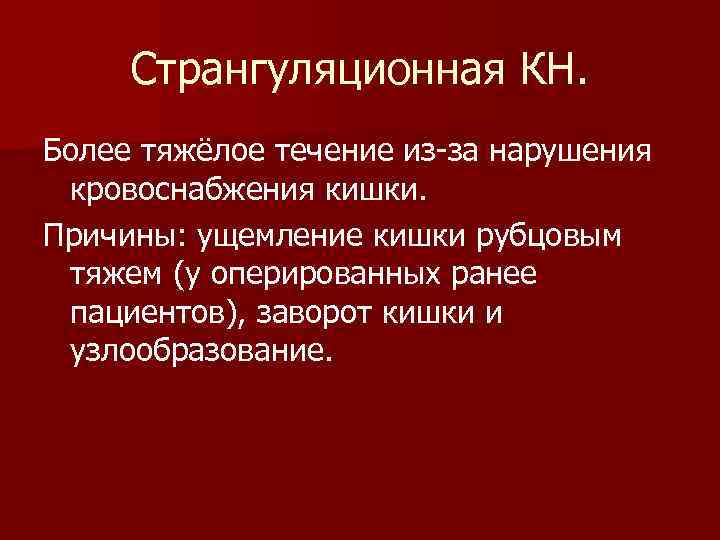 Странгуляционная КН.

Более тяжёлое течение из-за нарушения кровоснабжения кишки.

Причины: ущемление кишки рубцовым тяжем (у оперированных ранее пациентов), заворот кишки и узлообразование.